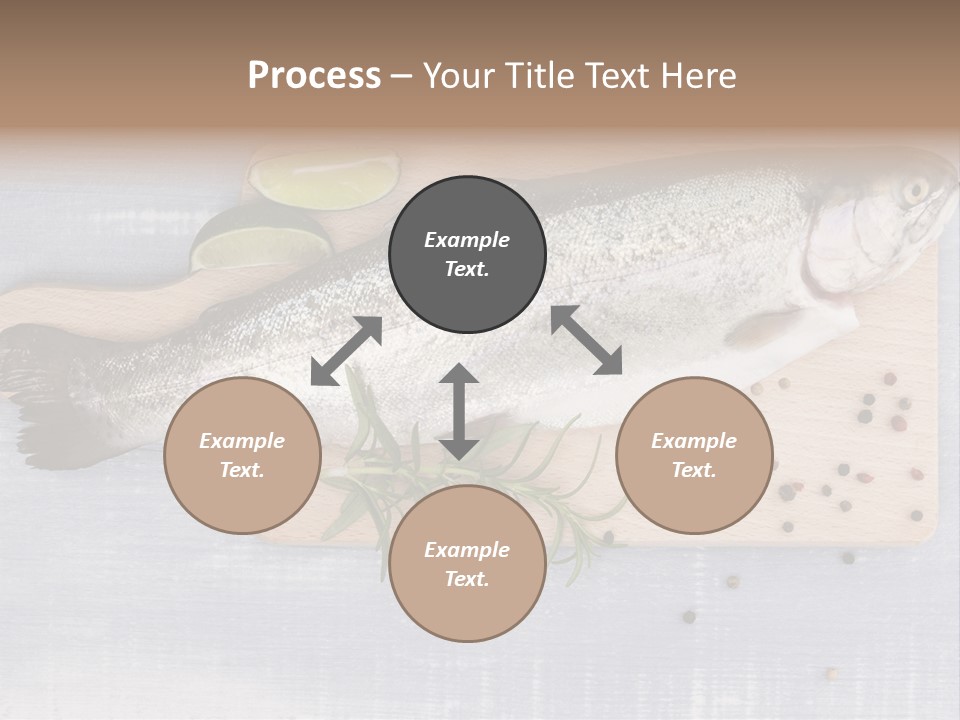 Process – Your Title Text Here

Example Text.

Example Text.

Example Text.

Example Text.